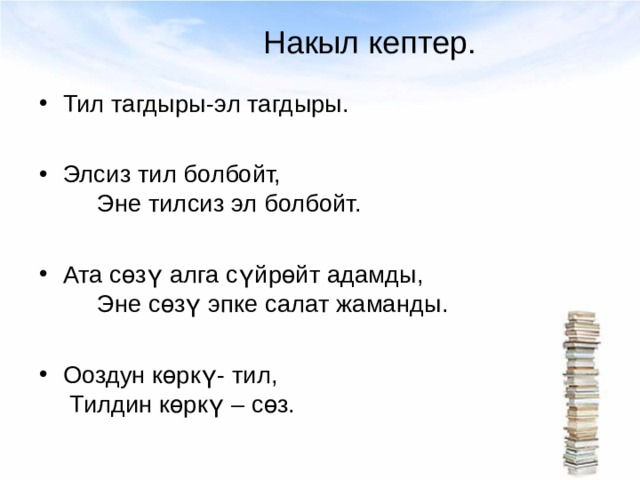 Накыл кептер.

• Тил тагдыры-эл тагдыры.

• Элсиз тил болбойт,
Эне тилсиз эл болбойт.

• Ата сөзү алга сүйрөйт адамды,
Эне сөзү эпке салат жаманды.

• Ооздун көркү- тил,
Тилдин көркү – сөз.